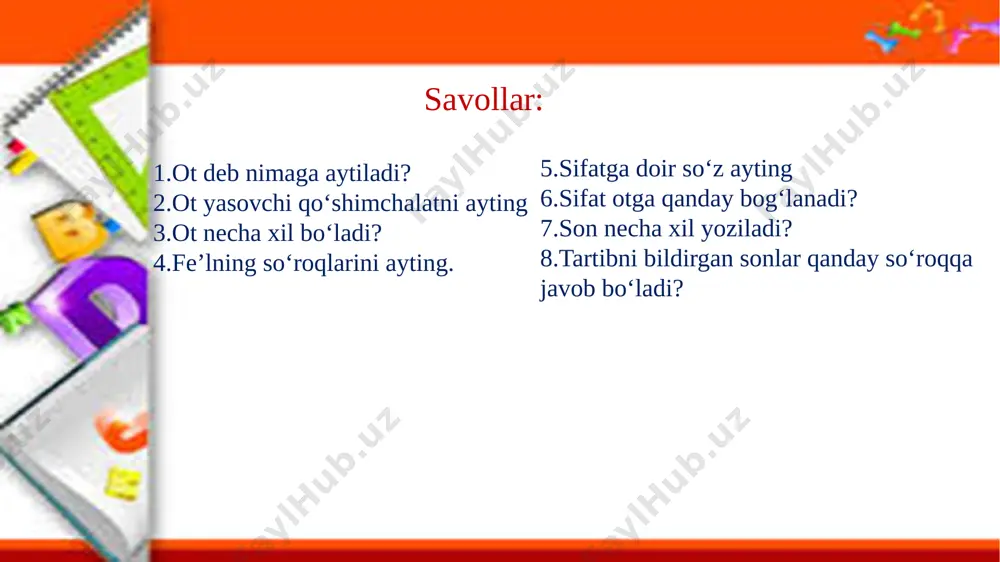 Savollar:

1.Ot deb nimaga aytiladi?
2.Ot yasovchi qo‘shimchalatni ayting
3.Ot necha xil bo‘ladi?
4.Fe’lning so‘roqlarini ayting.

5.Sifatga doir so‘z ayting
6.Sifat otga qanday bog‘lanadi?
7.Son necha xil yoziladi?
8.Tartibni bildirgan sonlar qanday so‘roqqa javob bo‘ladi?

FaylHub.uz FaylHub.uz FaylHub.uz FaylHub.uz FaylHub.uz